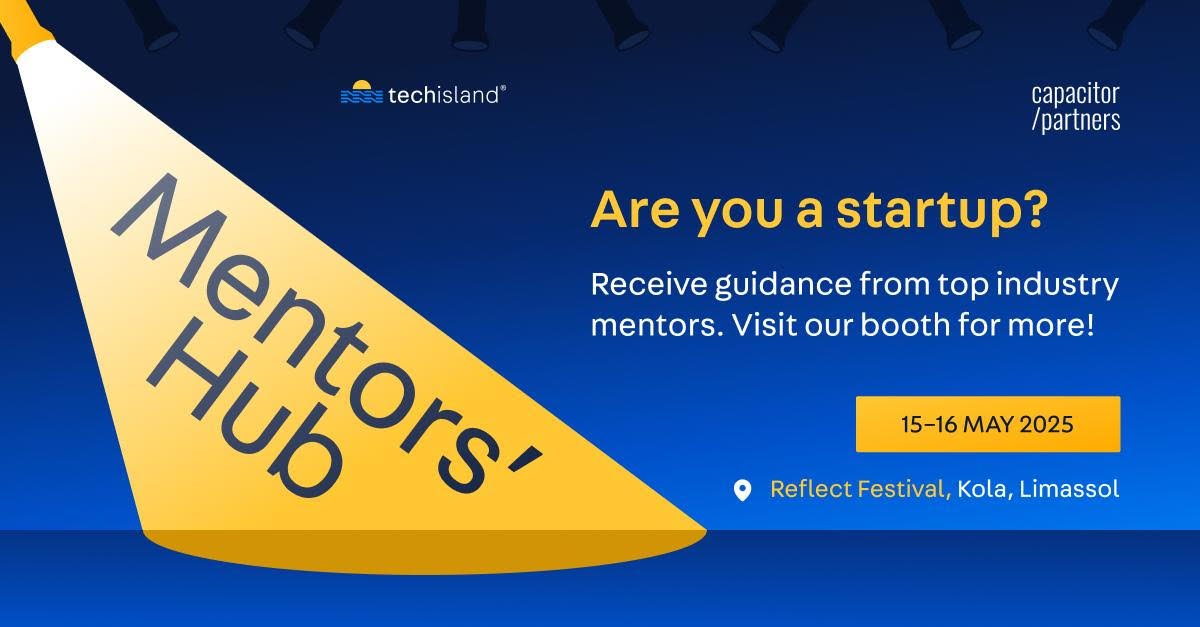 techisland®

capacitor
/partners

Mentors'
Hub

Are you a startup?

Receive guidance from top industry mentors. Visit our booth for more!

15–16 MAY 2025

Reflect Festival, Kola, Limassol